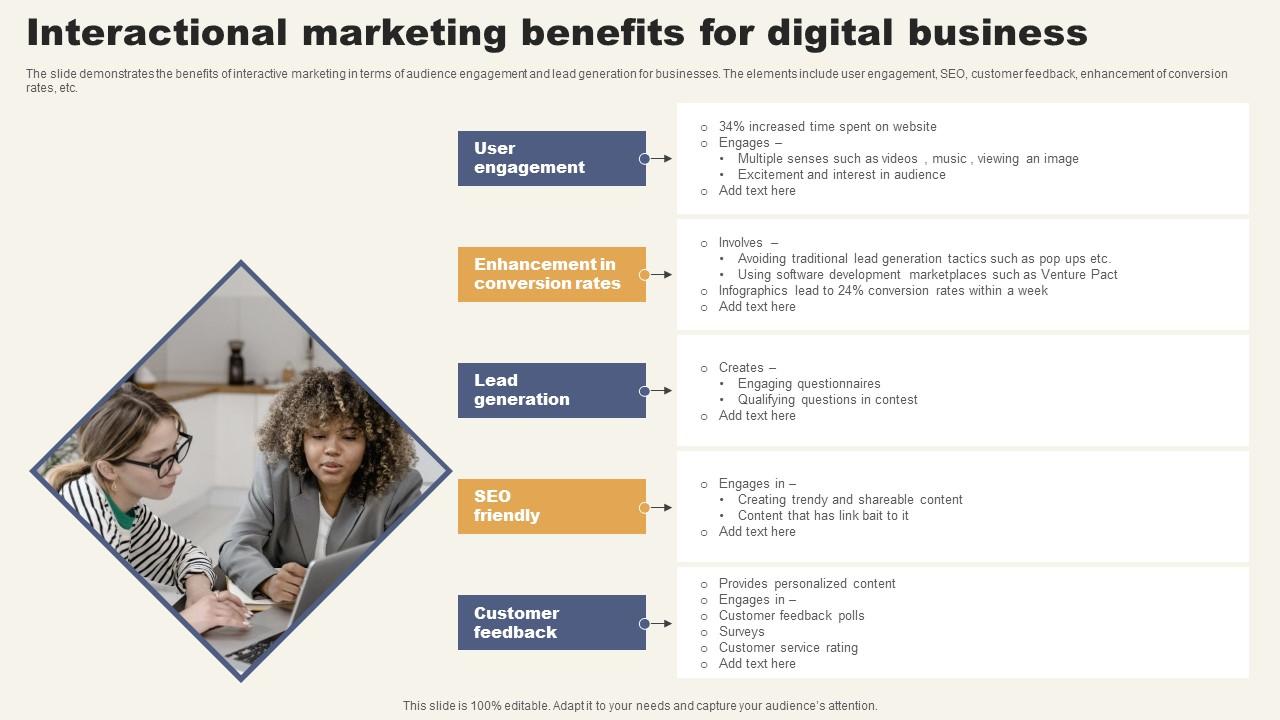 Interactional marketing benefits for digital business

The slide demonstrates the benefits of interactive marketing in terms of audience engagement and lead generation for businesses. The elements include user engagement, SEO, customer feedback, enhancement of conversion rates, etc.

User engagement

- 34% increased time spent on website
- Engages –
  - Multiple senses such as videos , music , viewing an image
  - Excitement and interest in audience
- Add text here

Enhancement in conversion rates

- Involves –
  - Avoiding traditional lead generation tactics such as pop ups etc.
  - Using software development marketplaces such as Venture Pact
- Infographics lead to 24% conversion rates within a week
- Add text here

Lead generation

- Creates –
  - Engaging questionnaires
  - Qualifying questions in contest
- Add text here

SEO friendly

- Engages in –
  - Creating trendy and shareable content
  - Content that has link bait to it
- Add text here

Customer feedback

- Provides personalized content
- Engages in –
- Customer feedback polls
- Surveys
- Customer service rating
- Add text here

This slide is 100% editable. Adapt it to your needs and capture your audience's attention.